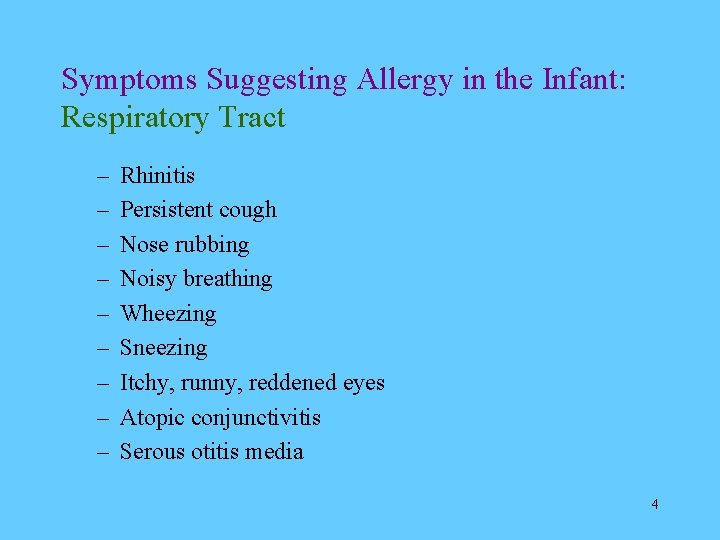 Symptoms Suggesting Allergy in the Infant:
Respiratory Tract

– Rhinitis
– Persistent cough
– Nose rubbing
– Noisy breathing
– Wheezing
– Sneezing
– Itchy, runny, reddened eyes
– Atopic conjunctivitis
– Serous otitis media

4